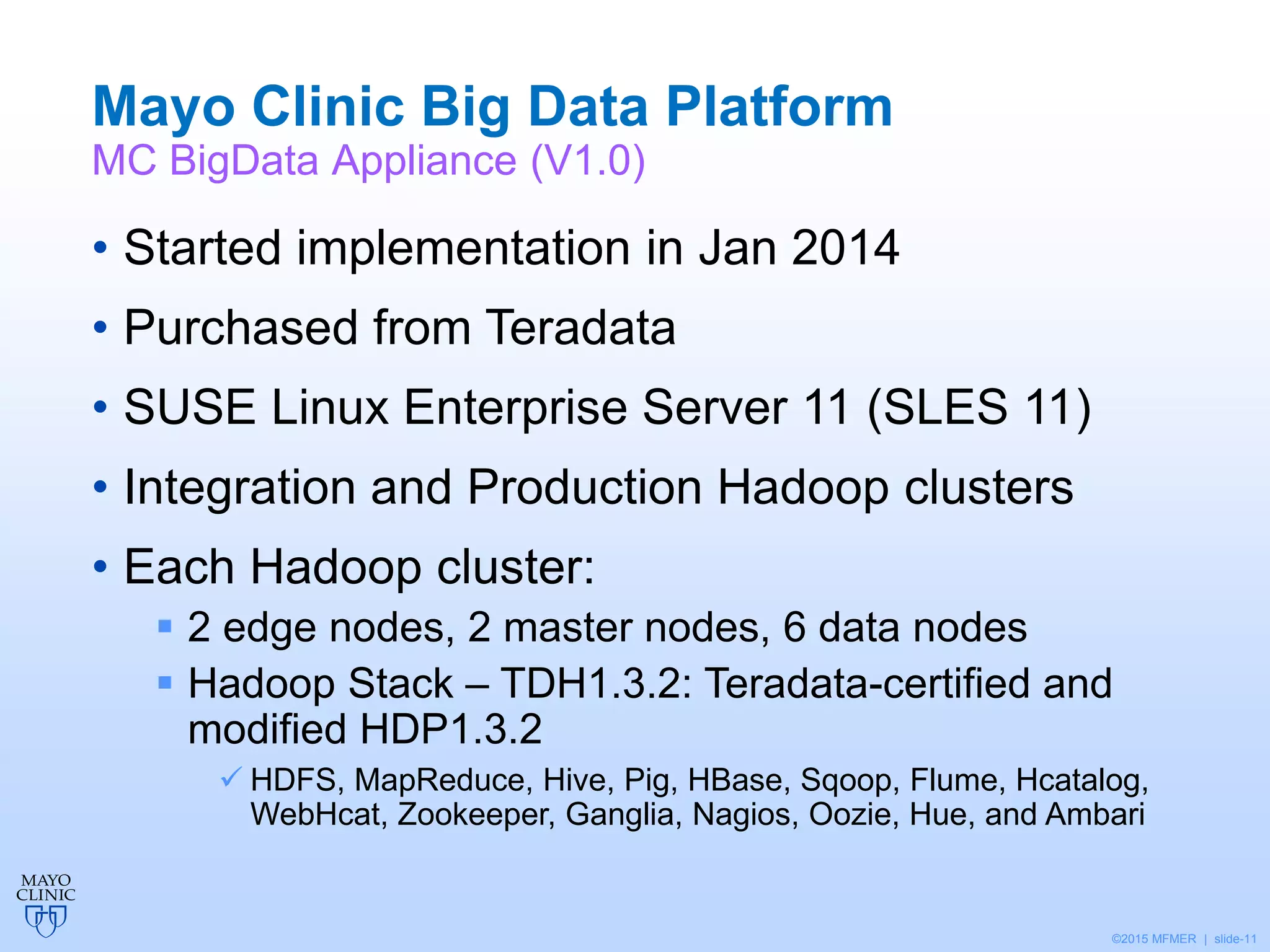 Mayo Clinic Big Data Platform
MC BigData Appliance (V1.0)

• Started implementation in Jan 2014
• Purchased from Teradata
• SUSE Linux Enterprise Server 11 (SLES 11)
• Integration and Production Hadoop clusters
• Each Hadoop cluster:
  ▪ 2 edge nodes, 2 master nodes, 6 data nodes
  ▪ Hadoop Stack – TDH1.3.2: Teradata-certified and modified HDP1.3.2
    ✓ HDFS, MapReduce, Hive, Pig, HBase, Sqoop, Flume, Hcatalog, WebHcat, Zookeeper, Ganglia, Nagios, Oozie, Hue, and Ambari

MAYO CLINIC

©2015 MFMER | slide-11